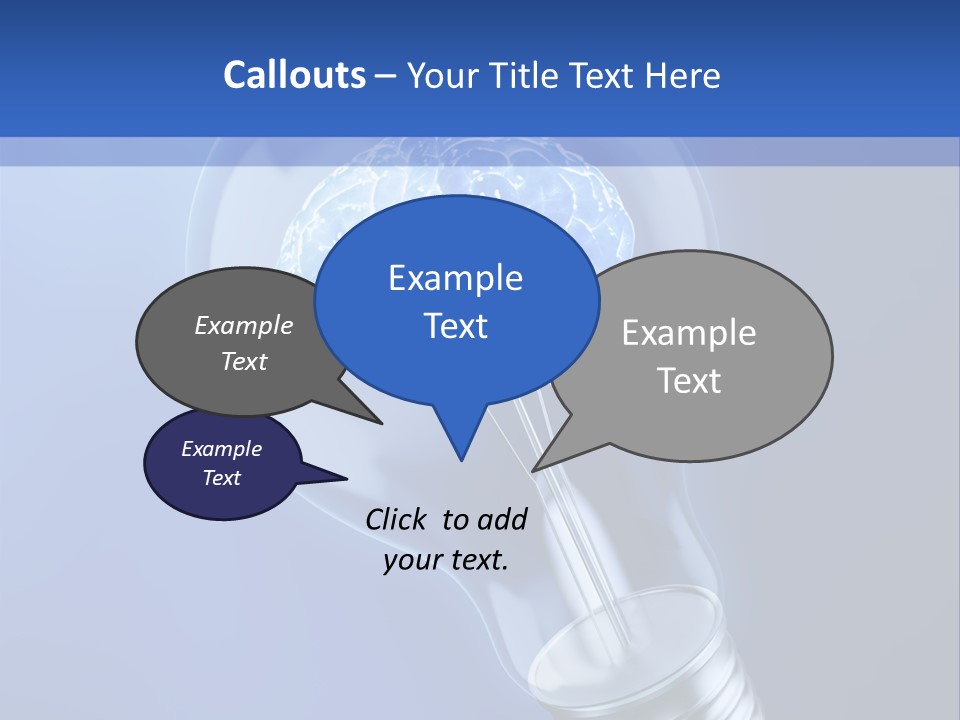 Callouts – Your Title Text Here

Example Text

Example Text

Example Text

Example Text

Click to add your text.